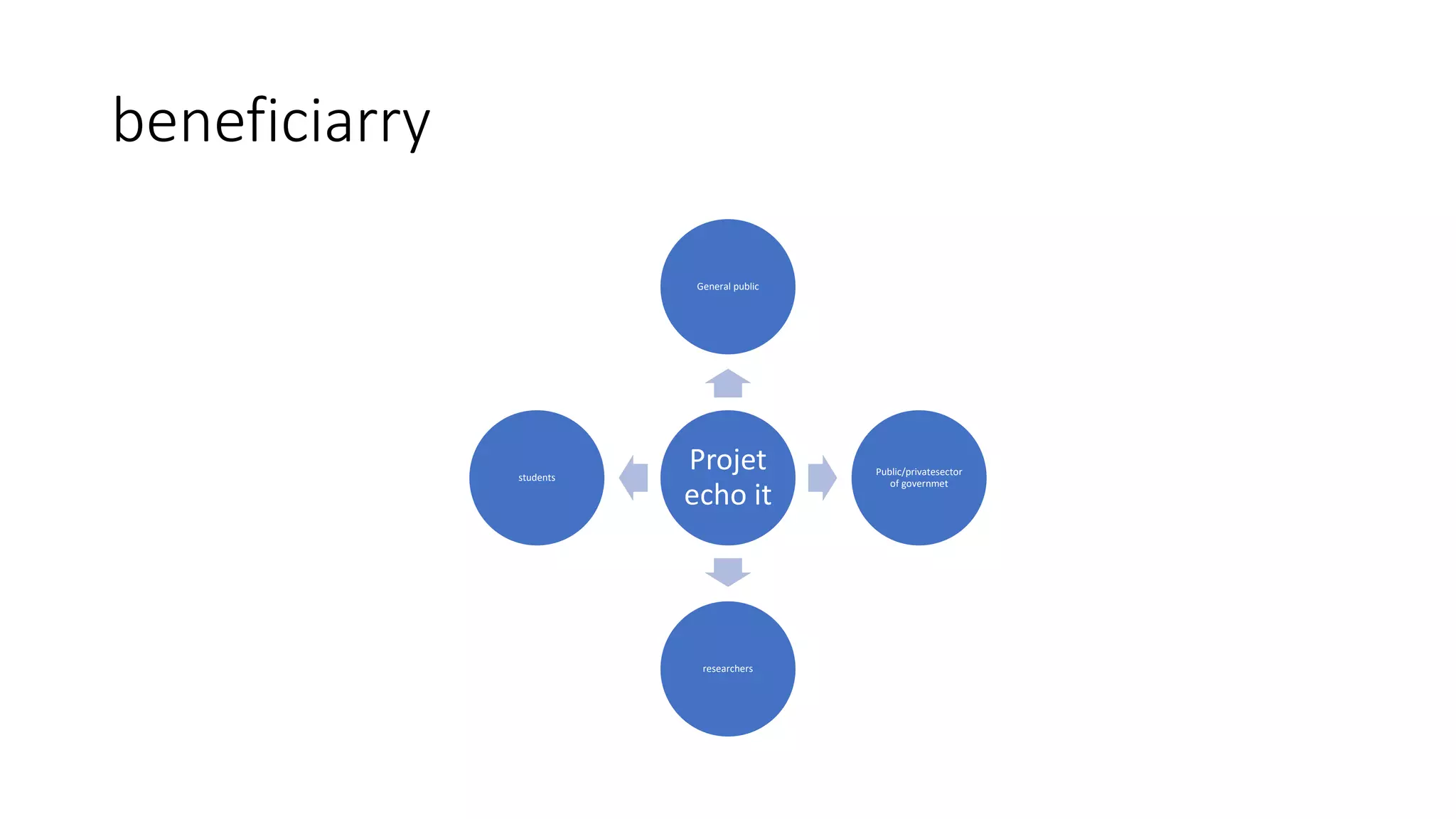 beneficiarry

General public

students

Projet echo it

Public/privatesector of governmet

researchers